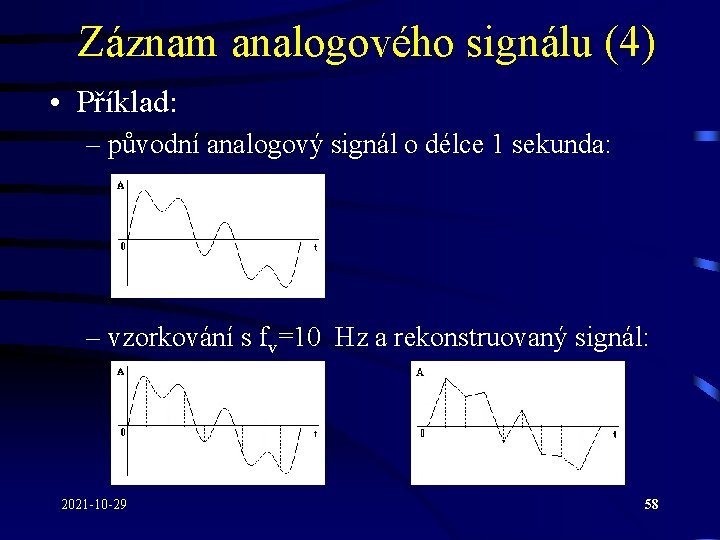 Záznam analogového signálu (4)

• Příklad:

– původní analogový signál o délce 1 sekunda:

A
0
t

– vzorkování s $f_v$=10 Hz a rekonstruovaný signál:

A
0
t

A
0
t

2021-10-29

58